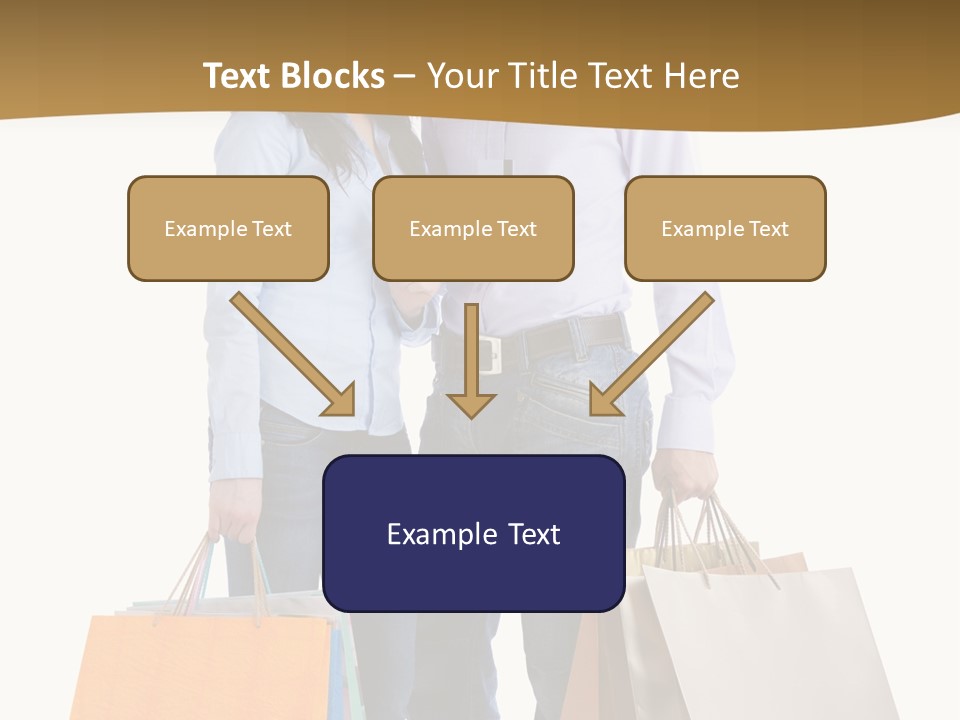 Text Blocks – Your Title Text Here

Example Text

Example Text

Example Text

Example Text